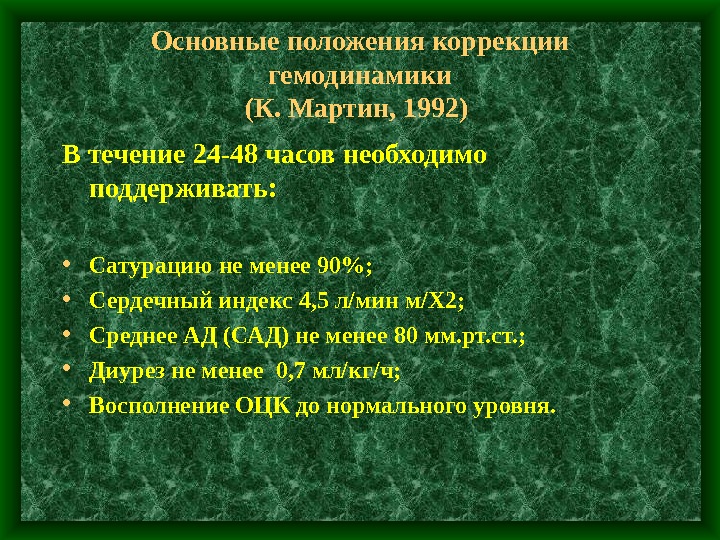 Основные положения коррекции гемодинамики
(К. Мартин, 1992)

В течение 24-48 часов необходимо поддерживать:

• Сатурацию не менее 90%;
• Сердечный индекс 4,5 л/мин м/Х2;
• Среднее АД (САД) не менее 80 мм.рт.ст.;
• Диурез не менее 0,7 мл/кг/ч;
• Восполнение ОЦК до нормального уровня.